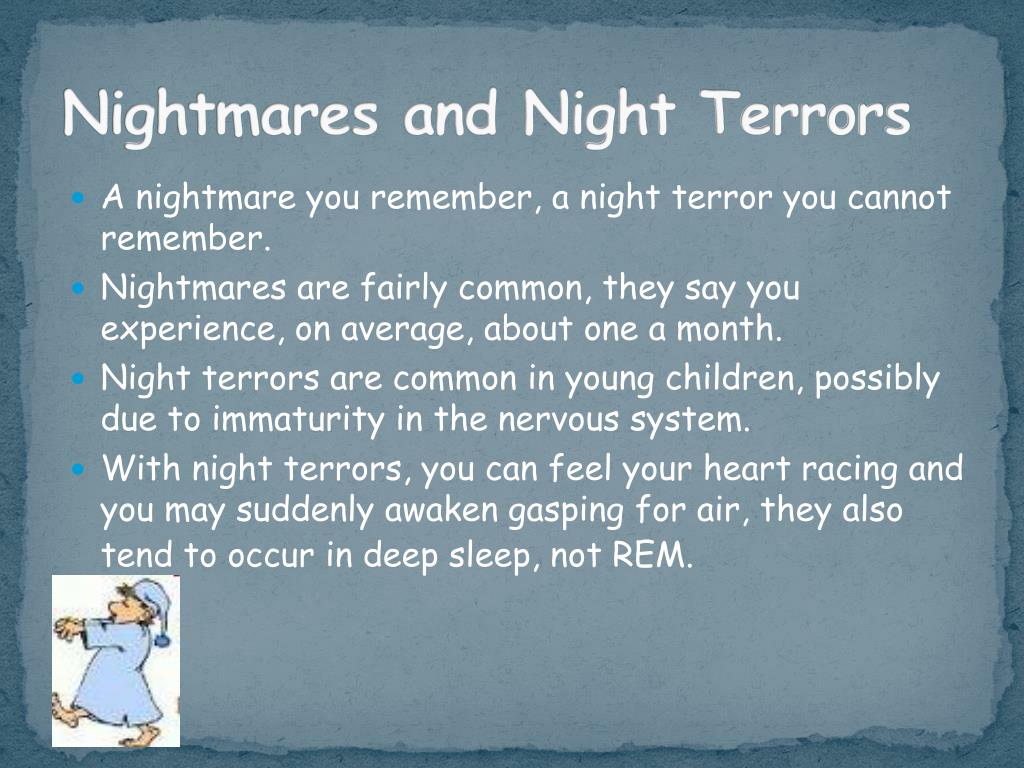 Nightmares and Night Terrors

- A nightmare you remember, a night terror you cannot remember.
- Nightmares are fairly common, they say you experience, on average, about one a month.
- Night terrors are common in young children, possibly due to immaturity in the nervous system.
- With night terrors, you can feel your heart racing and you may suddenly awaken gasping for air, they also tend to occur in deep sleep, not REM.